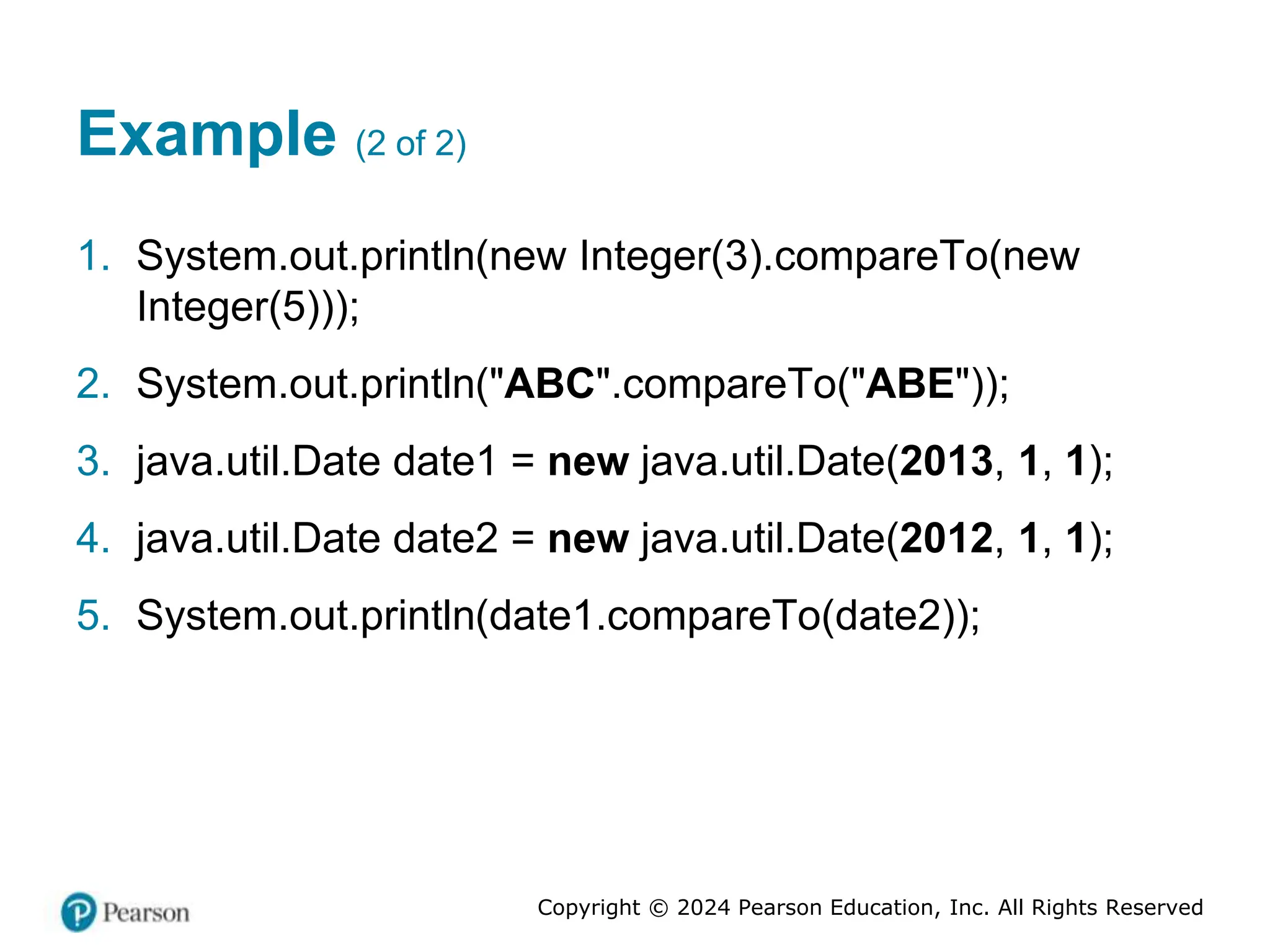 Example (2 of 2)

1. System.out.println(new Integer(3).compareTo(new Integer(5)));

2. System.out.println("ABC".compareTo("ABE"));

3. java.util.Date date1 = new java.util.Date(2013, 1, 1);

4. java.util.Date date2 = new java.util.Date(2012, 1, 1);

5. System.out.println(date1.compareTo(date2));

Pearson

Copyright © 2024 Pearson Education, Inc. All Rights Reserved